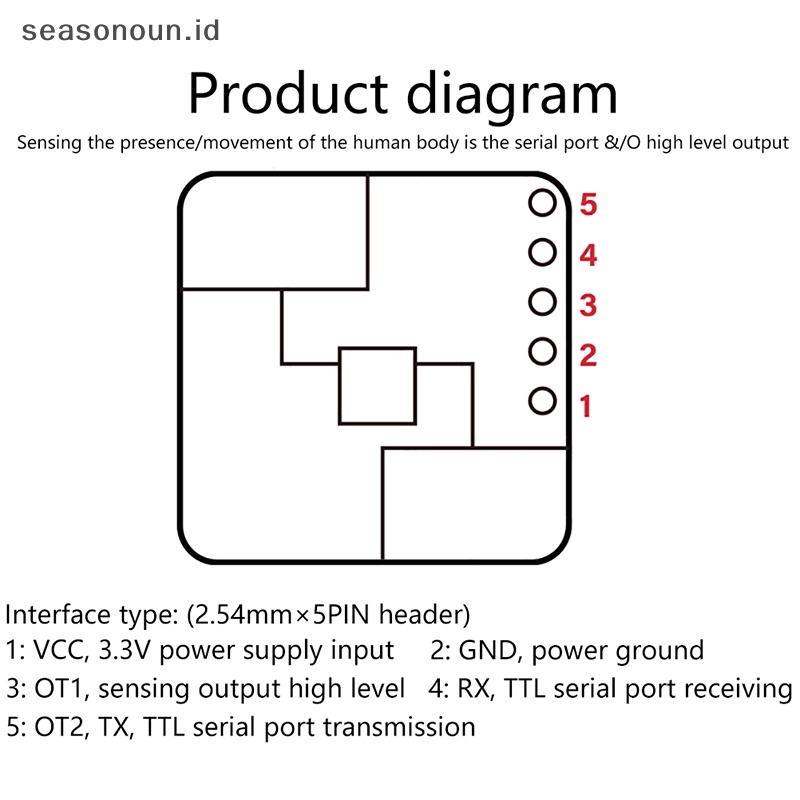 seasonoun.id

Product diagram

Sensing the presence/movement of the human body is the serial port &/O high level output

5
4
3
2
1

Interface type: (2.54mm×5PIN header)
1: VCC, 3.3V power supply input 2: GND, power ground
3: OT1, sensing output high level 4: RX, TTL serial port receiving
5: OT2, TX, TTL serial port transmission